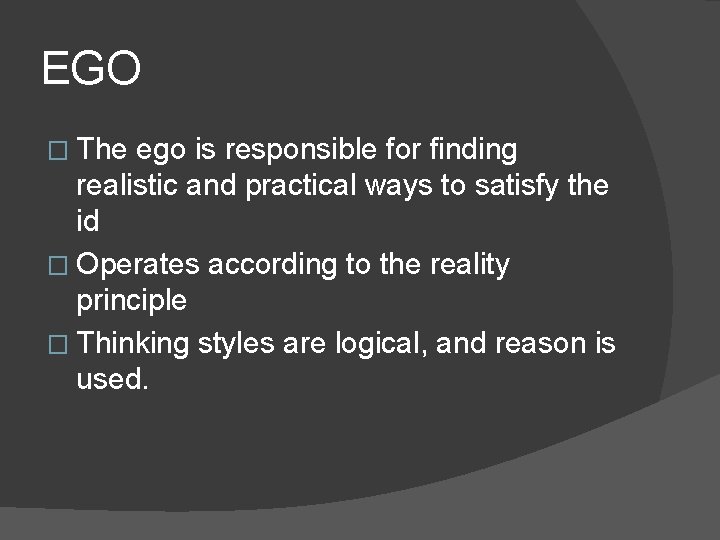 EGO

□ The ego is responsible for finding realistic and practical ways to satisfy the id

□ Operates according to the reality principle

□ Thinking styles are logical, and reason is used.